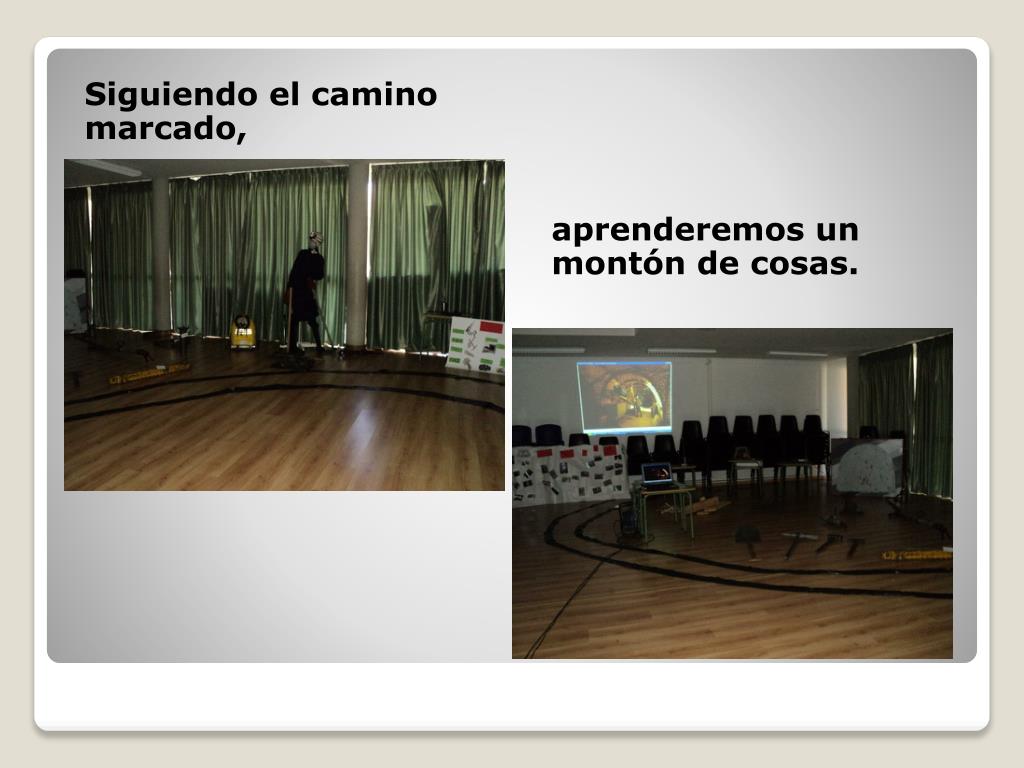 Siguiendo el camino marcado,

aprenderemos un montón de cosas.